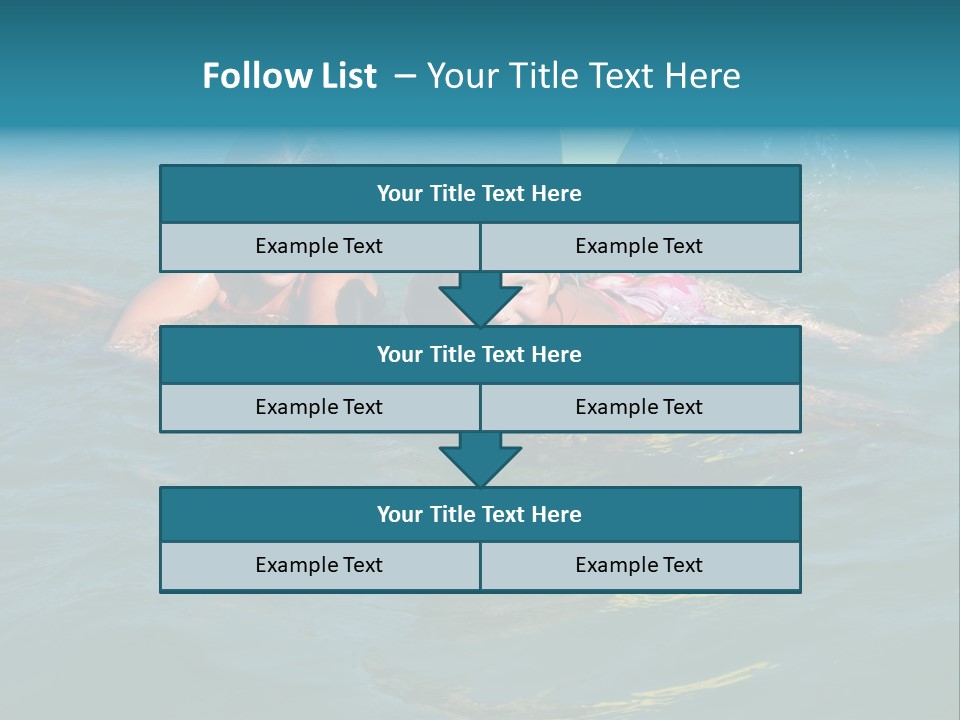 Follow List – Your Title Text Here

Your Title Text Here

Example Text

Example Text

Your Title Text Here

Example Text

Example Text

Your Title Text Here

Example Text

Example Text